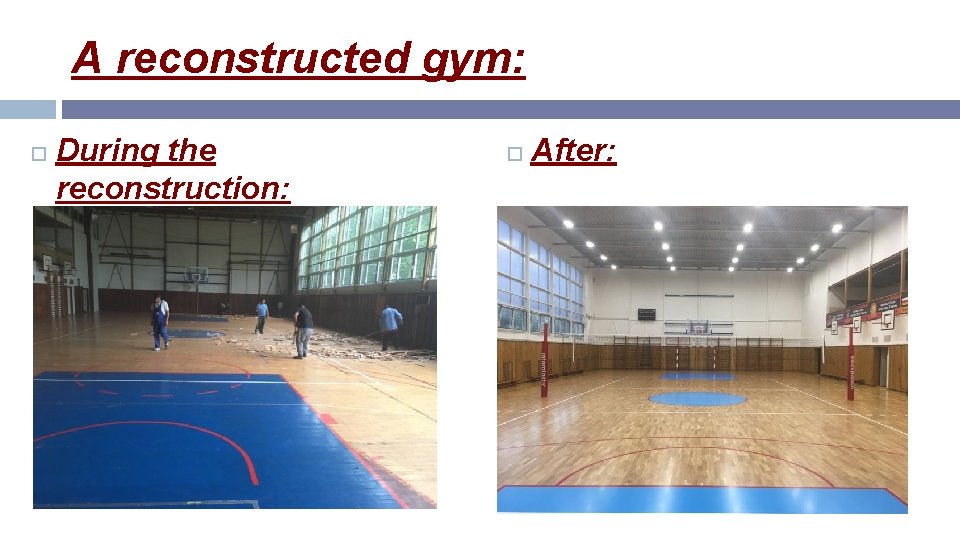 A reconstructed gym:

During the reconstruction:

After: